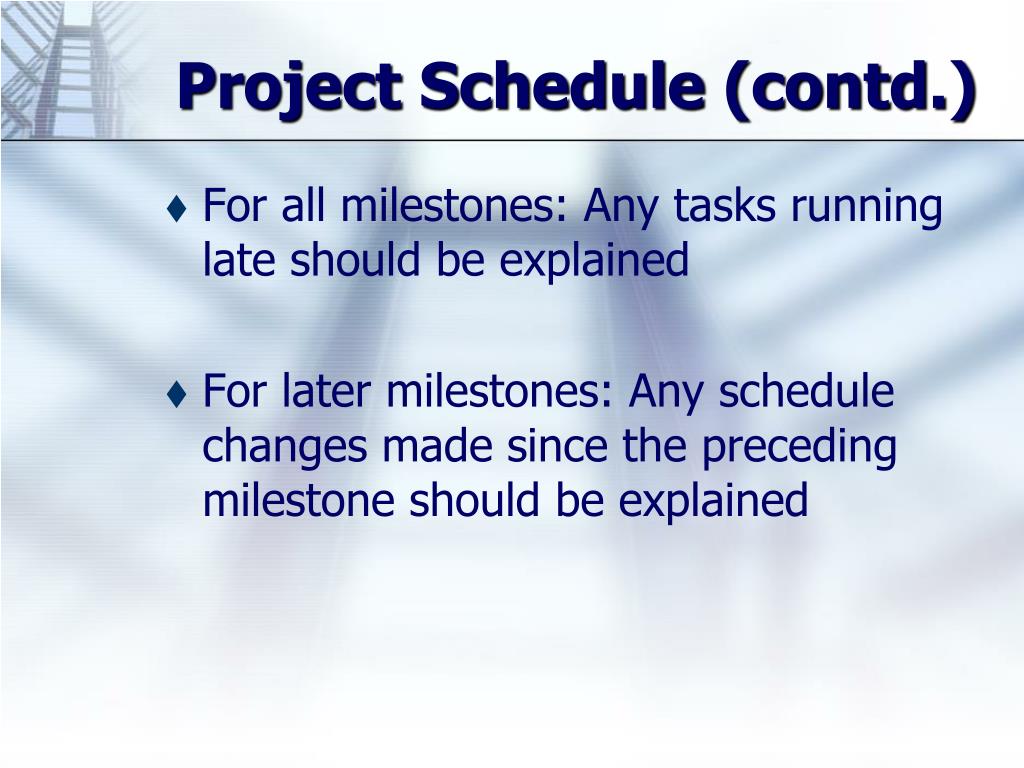 Project Schedule (contd.)

♦ For all milestones: Any tasks running late should be explained

♦ For later milestones: Any schedule changes made since the preceding milestone should be explained